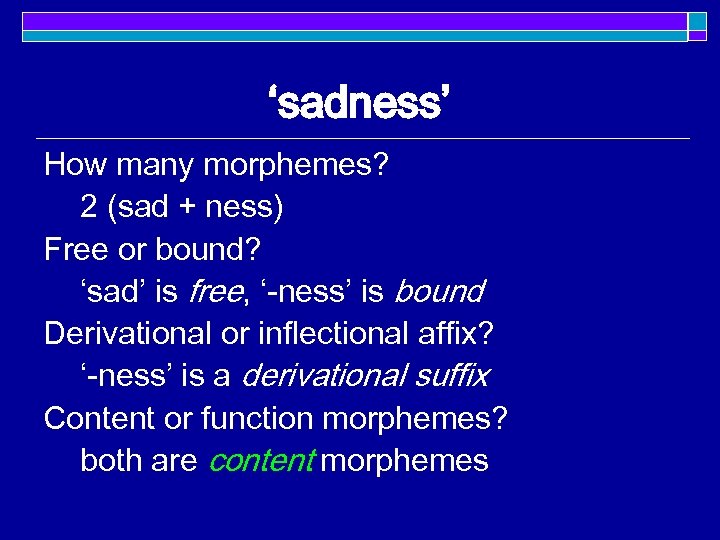 ‘sadness’

How many morphemes?
2 (sad + ness)

Free or bound?
‘sad’ is free, ‘-ness’ is bound

Derivational or inflectional affix?
‘-ness’ is a derivational suffix

Content or function morphemes?
both are content morphemes